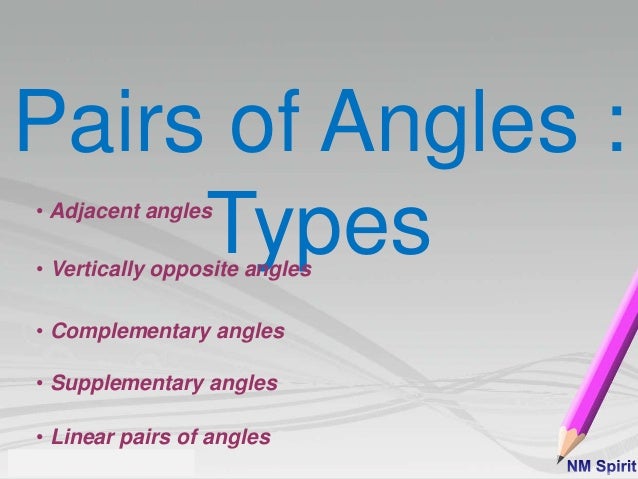 Pairs of Angles : Types

• Adjacent angles

• Vertically opposite angles

• Complementary angles

• Supplementary angles

• Linear pairs of angles

NM Spirit